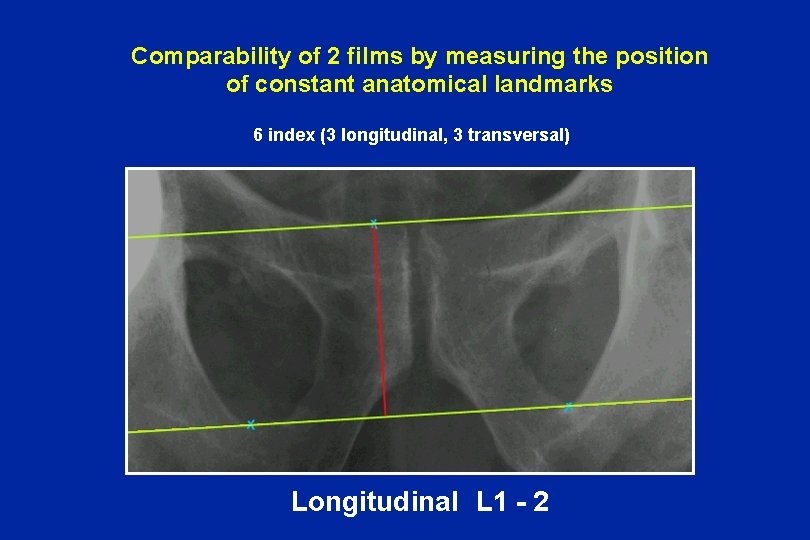 Comparability of 2 films by measuring the position of constant anatomical landmarks

6 index (3 longitudinal, 3 transversal)

Longitudinal L1 - 2